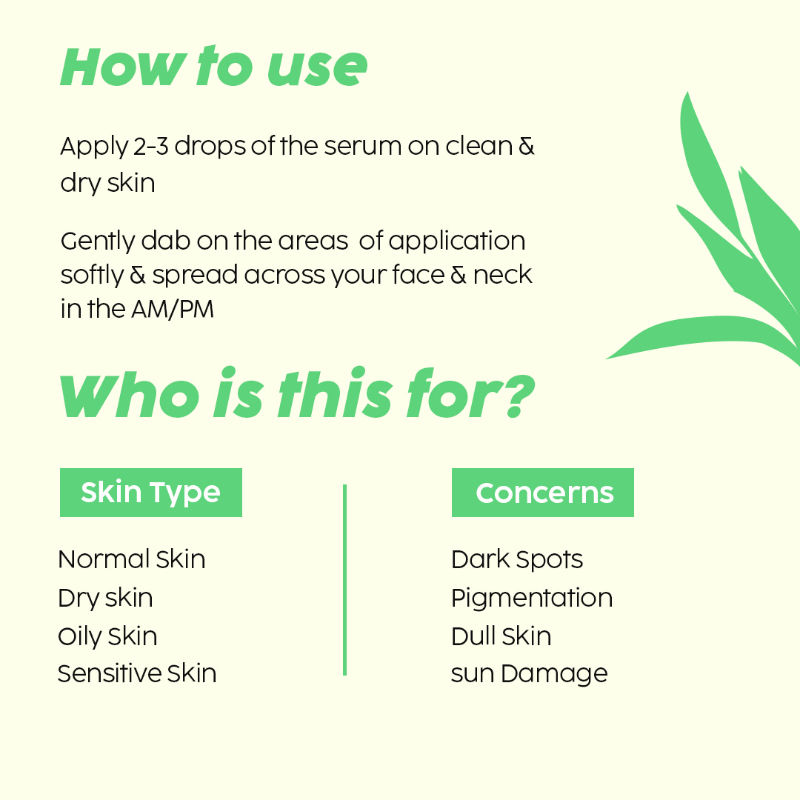 How to use

Apply 2-3 drops of the serum on clean & dry skin

Gently dab on the areas of application softly & spread across your face & neck in the AM/PM

Who is this for?

Skin Type

Normal Skin
Dry skin
Oily Skin
Sensitive Skin

Concerns

Dark Spots
Pigmentation
Dull Skin
sun Damage